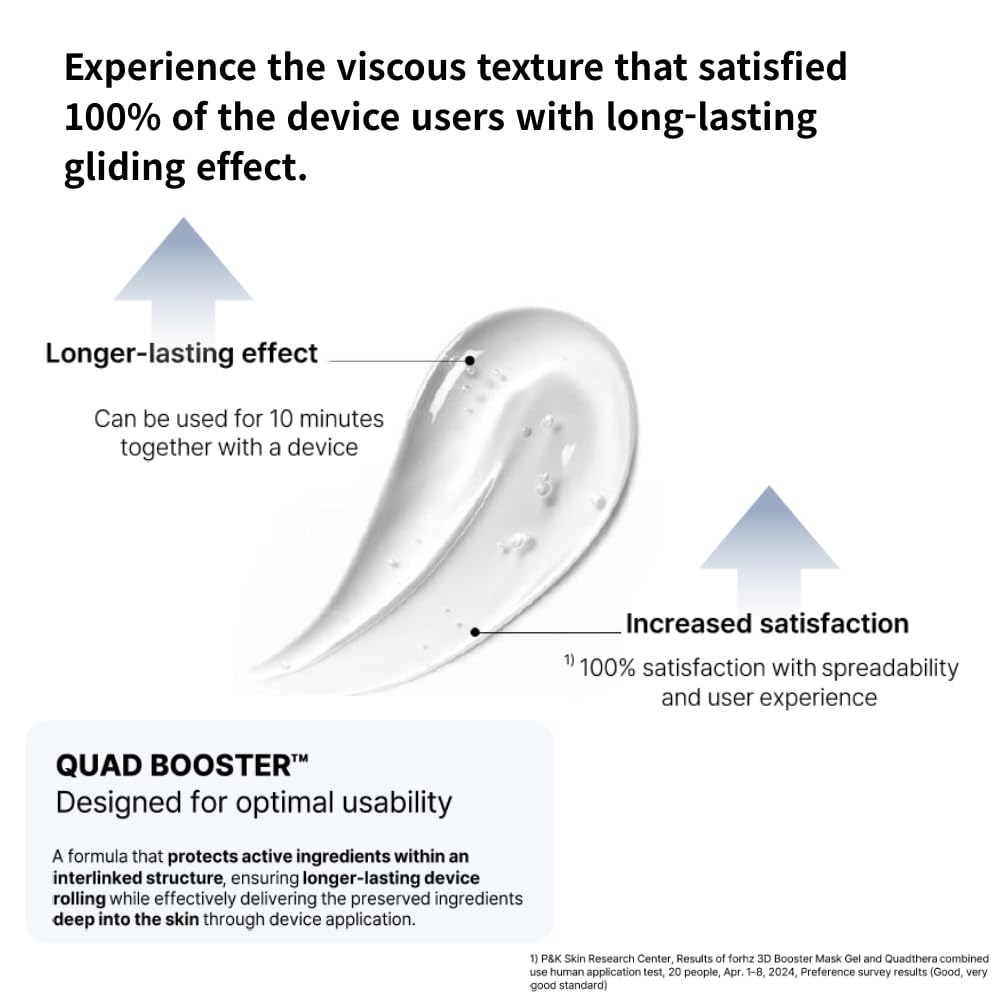 Experience the viscous texture that satisfied 100% of the device users with long-lasting gliding effect.

Longer-lasting effect

Can be used for 10 minutes together with a device

Increased satisfaction

$^{1)}$ 100% satisfaction with spreadability and user experience

QUAD BOOSTER™
Designed for optimal usability

A formula that protects active ingredients within an interlinked structure, ensuring longer-lasting device rolling while effectively delivering the preserved ingredients deep into the skin through device application.

1) P&K Skin Research Center, Results of forhz 3D Booster Mask Gel and Quadthera combined use human application test, 20 people, Apr. 1-8, 2024, Preference survey results (Good, very good standard)